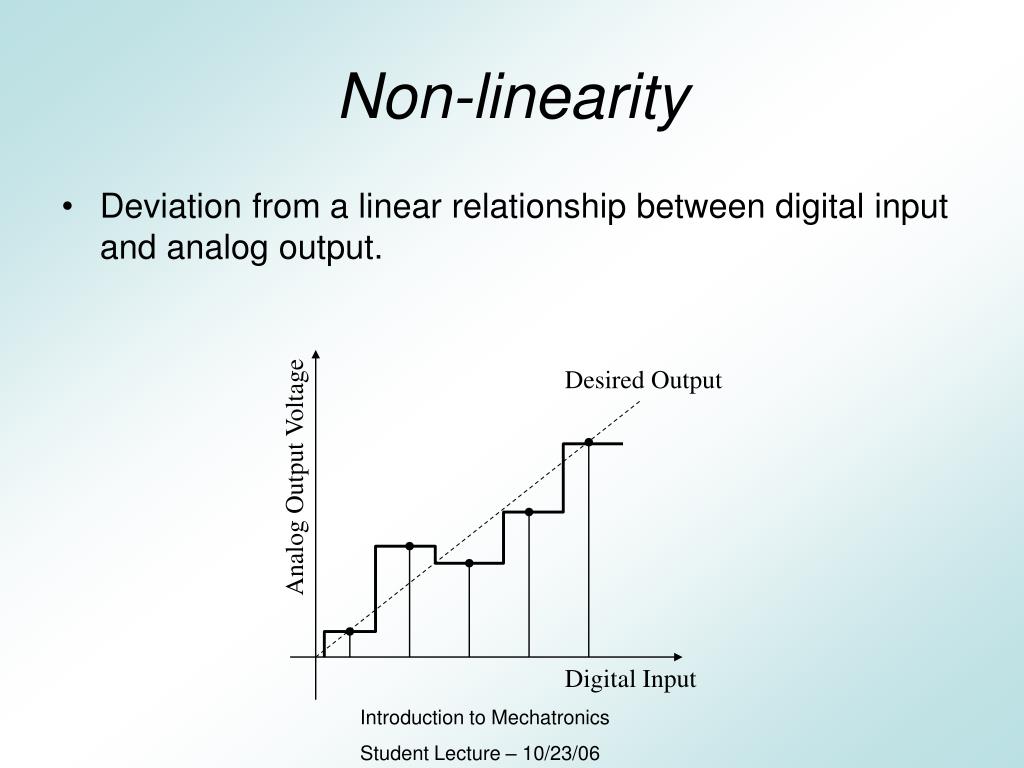 Non-linearity

• Deviation from a linear relationship between digital input and analog output.

Analog Output Voltage

Desired Output

Digital Input

Introduction to Mechatronics

Student Lecture – 10/23/06